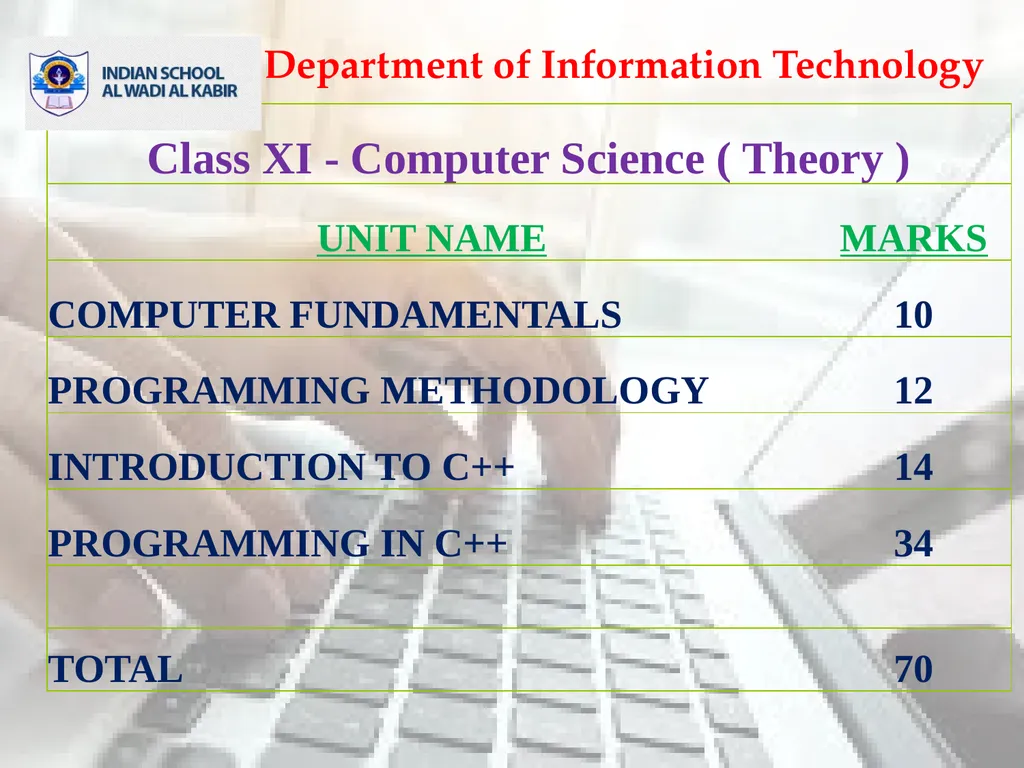 INDIAN SCHOOL
AL WADI AL KABIR

Department of Information Technology

Class XI - Computer Science ( Theory )

| UNIT NAME | MARKS |
|---|---|
| COMPUTER FUNDAMENTALS | 10 |
| PROGRAMMING METHODOLOGY | 12 |
| INTRODUCTION TO C++ | 14 |
| PROGRAMMING IN C++ | 34 |
| | |
| TOTAL | 70 |